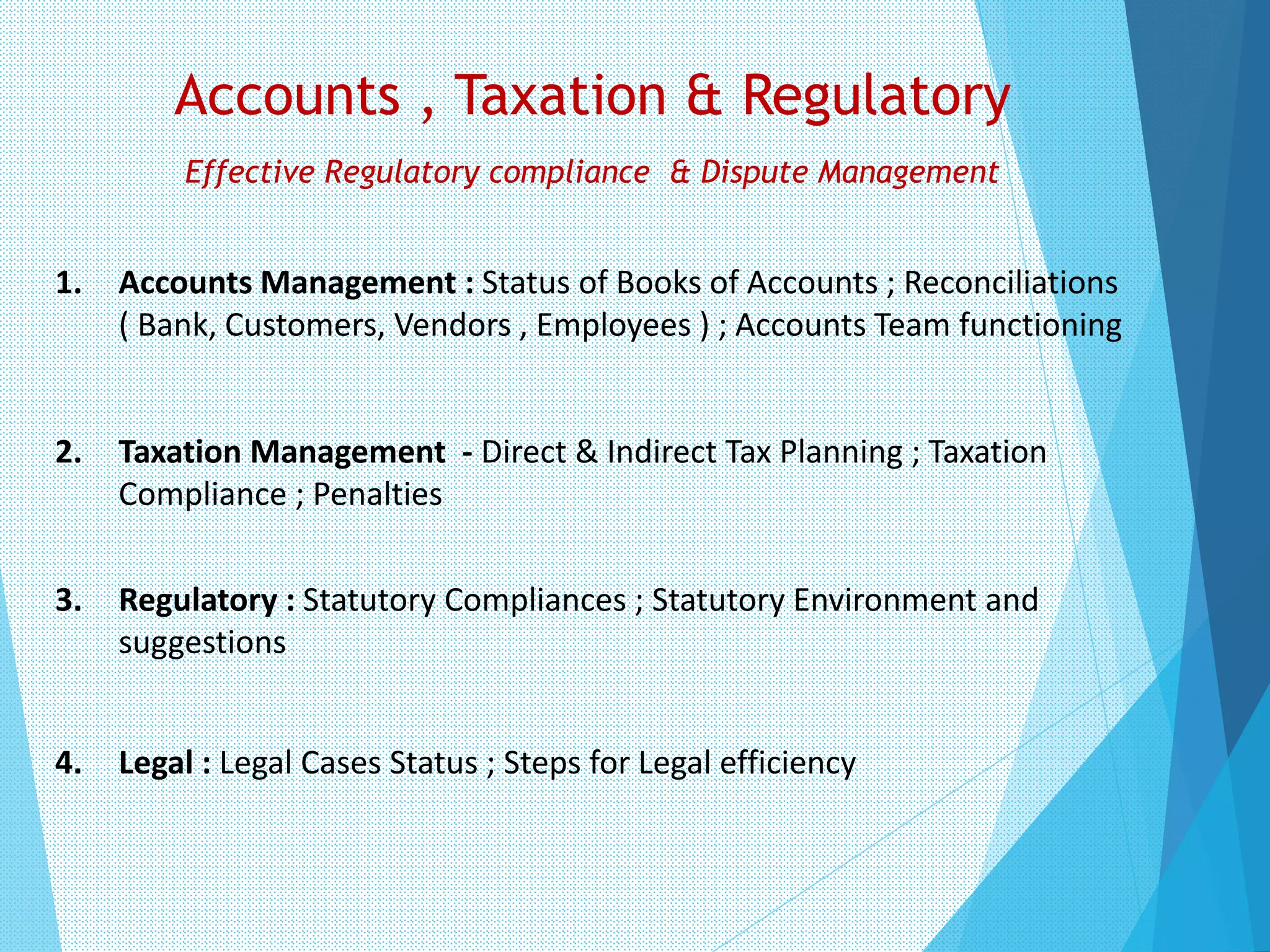 Accounts , Taxation & Regulatory

Effective Regulatory compliance & Dispute Management

1. Accounts Management : Status of Books of Accounts ; Reconciliations ( Bank, Customers, Vendors , Employees ) ; Accounts Team functioning

2. Taxation Management - Direct & Indirect Tax Planning ; Taxation Compliance ; Penalties

3. Regulatory : Statutory Compliances ; Statutory Environment and suggestions

4. Legal : Legal Cases Status ; Steps for Legal efficiency